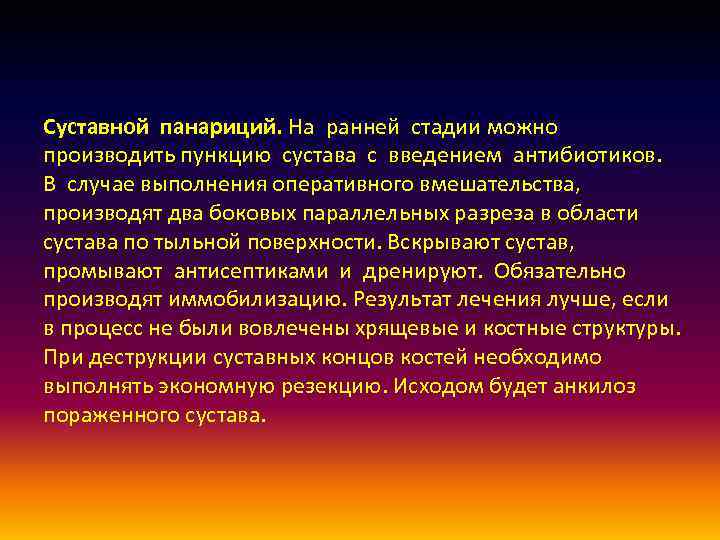 Суставной панариций. На ранней стадии можно производить пункцию сустава с введением антибиотиков. В случае выполнения оперативного вмешательства, производят два боковых параллельных разреза в области сустава по тыльной поверхности. Вскрывают сустав, промывают антисептиками и дренируют. Обязательно производят иммобилизацию. Результат лечения лучше, если в процесс не были вовлечены хрящевые и костные структуры. При деструкции суставных концов костей необходимо выполнять экономную резекцию. Исходом будет анкилоз пораженного сустава.